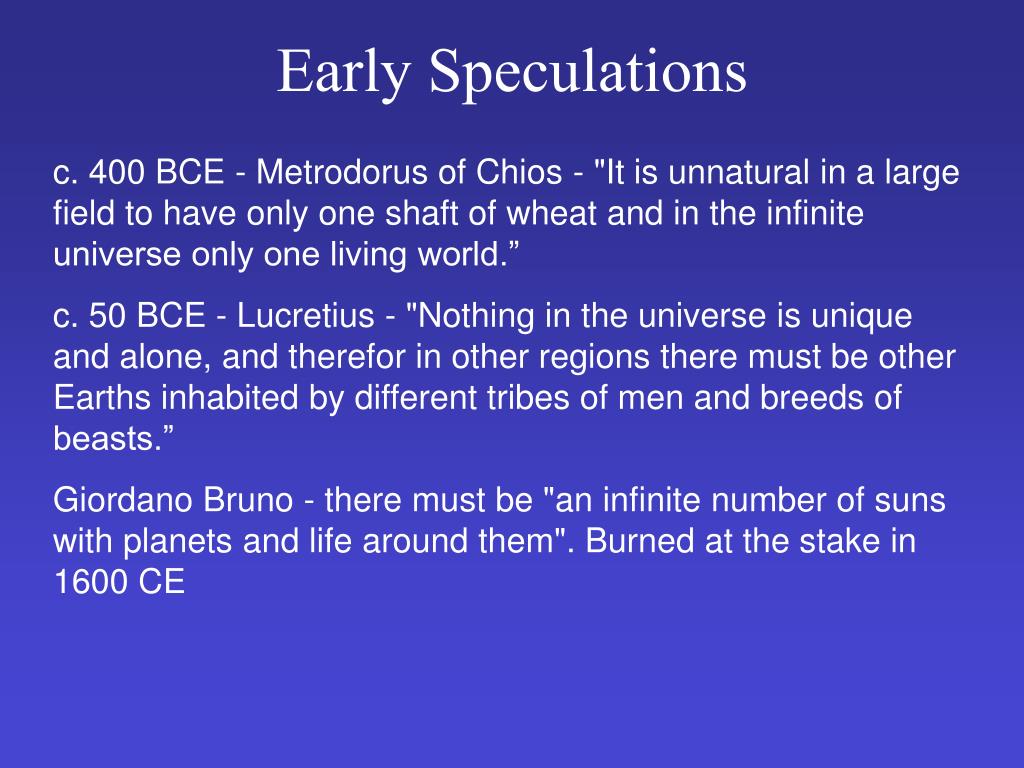 Early Speculations

c. 400 BCE - Metrodorus of Chios - "It is unnatural in a large field to have only one shaft of wheat and in the infinite universe only one living world.”

c. 50 BCE - Lucretius - "Nothing in the universe is unique and alone, and therefor in other regions there must be other Earths inhabited by different tribes of men and breeds of beasts.”

Giordano Bruno - there must be "an infinite number of suns with planets and life around them". Burned at the stake in 1600 CE